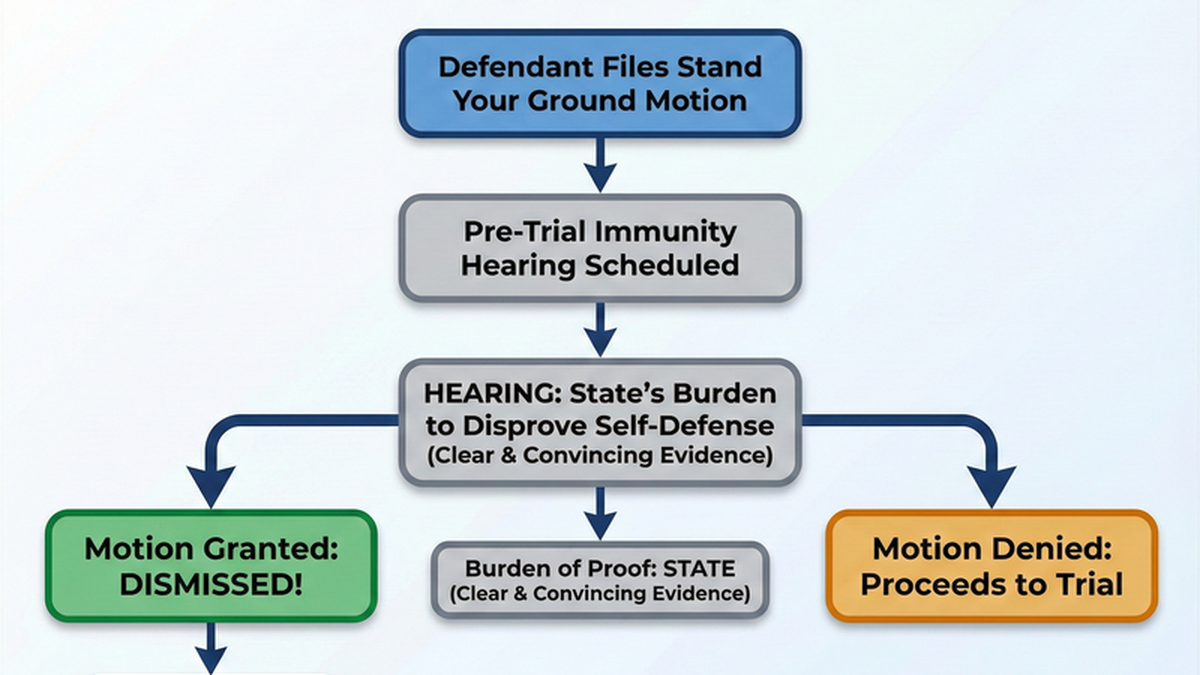 Defendant Files Stand Your Ground Motion

Pre-Trial Immunity Hearing Scheduled

HEARING: State's Burden to Disprove Self-Defense (Clear & Convincing Evidence)

Motion Granted: DISMISSED!

Burden of Proof: STATE (Clear & Convincing Evidence)

Motion Denied: Proceeds to Trial